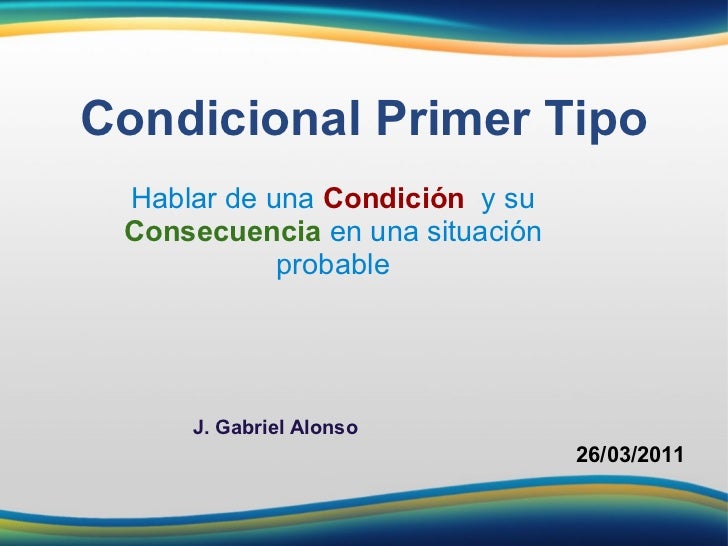 Condicional Primer Tipo

Hablar de una Condición y su Consecuencia en una situación probable

J. Gabriel Alonso

26/03/2011